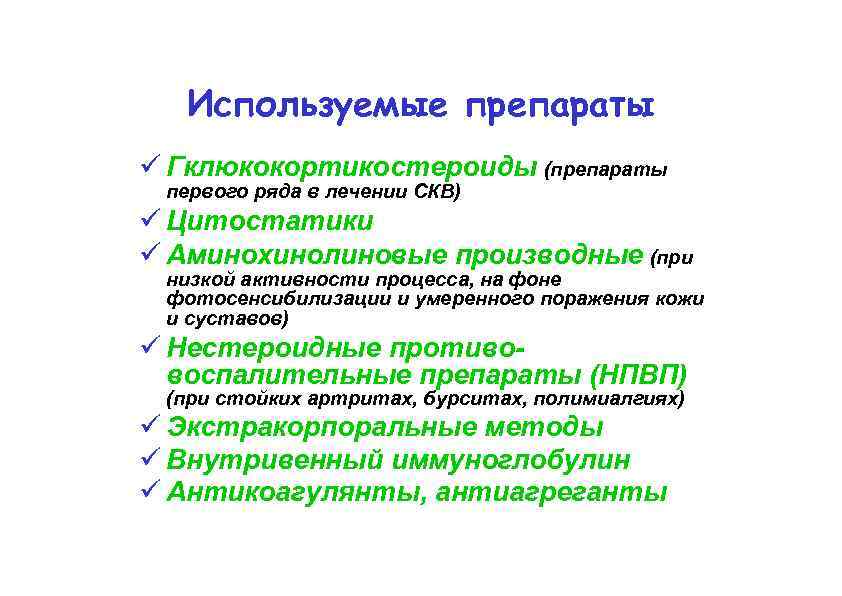 Используемые препараты

✓ Гклюкокортикостероиды (препараты первого ряда в лечении СКВ)
✓ Цитостатики
✓ Аминохинолиновые производные (при низкой активности процесса, на фоне фотосенсибилизации и умеренного поражения кожи и суставов)
✓ Нестероидные противовоспалительные препараты (НПВП) (при стойких артритах, бурситах, полимиалгиях)
✓ Экстракорпоральные методы
✓ Внутривенный иммуноглобулин
✓ Антикоагулянты, антиагреганты